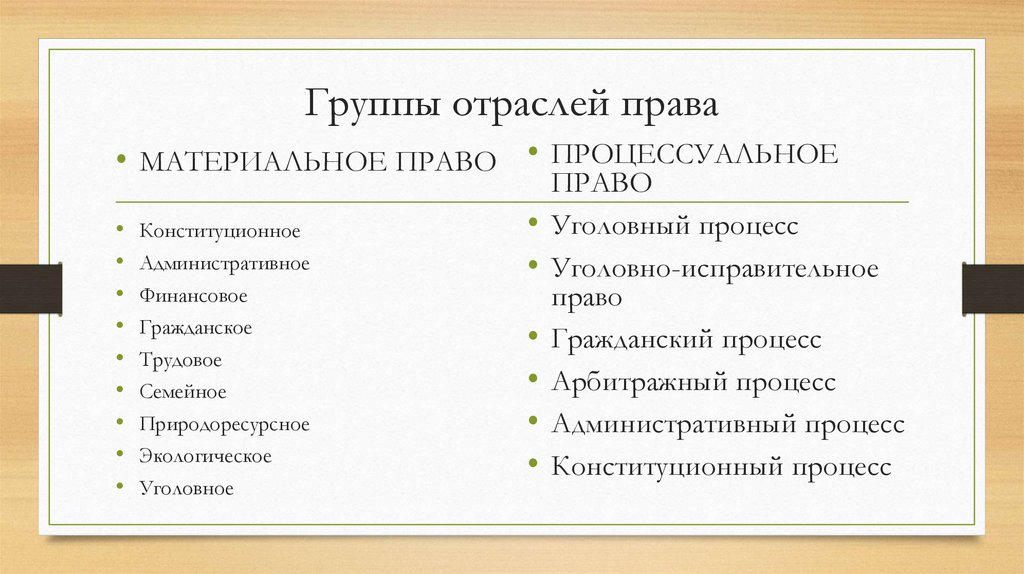 Группы отраслей права

• МАТЕРИАЛЬНОЕ ПРАВО

• Конституционное
• Административное
• Финансовое
• Гражданское
• Трудовое
• Семейное
• Природоресурсное
• Экологическое
• Уголовное

• ПРОЦЕССУАЛЬНОЕ ПРАВО

• Уголовный процесс
• Уголовно-исправительное право
• Гражданский процесс
• Арбитражный процесс
• Административный процесс
• Конституционный процесс